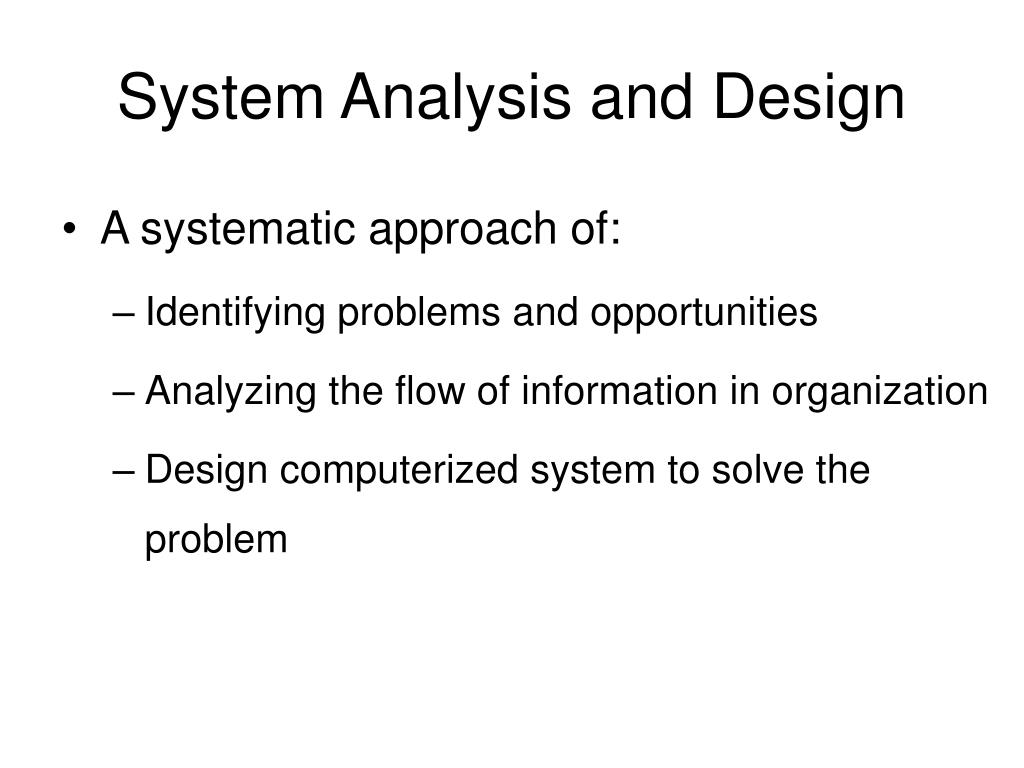 System Analysis and Design

• A systematic approach of:

– Identifying problems and opportunities

– Analyzing the flow of information in organization

– Design computerized system to solve the problem